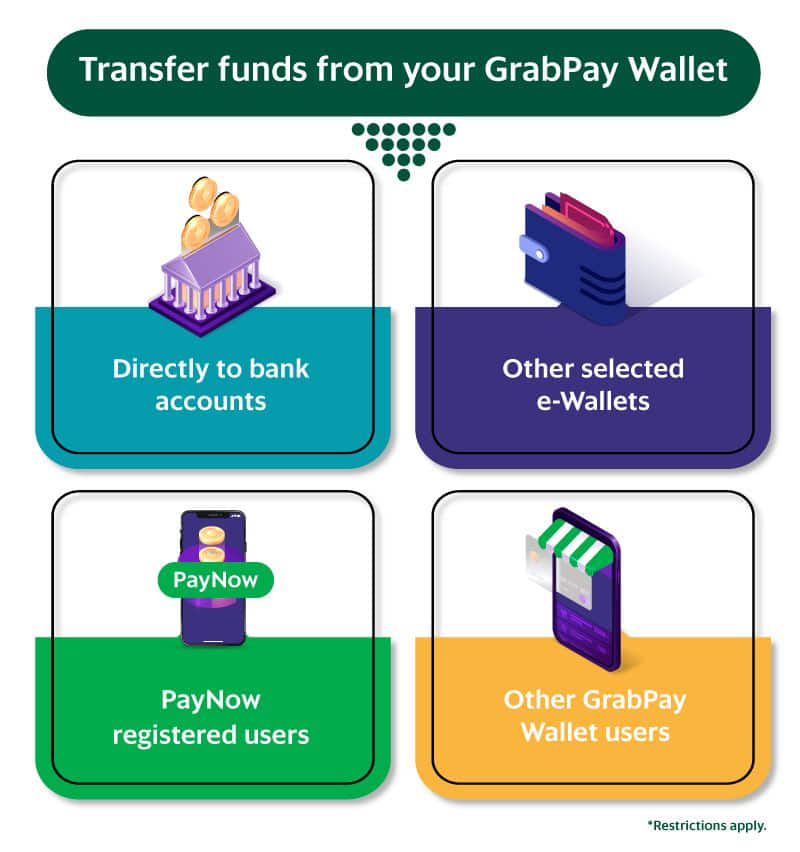 Transfer funds from your GrabPay Wallet

Directly to bank accounts

Other selected e-Wallets

PayNow

PayNow registered users

Other GrabPay Wallet users

*Restrictions apply.